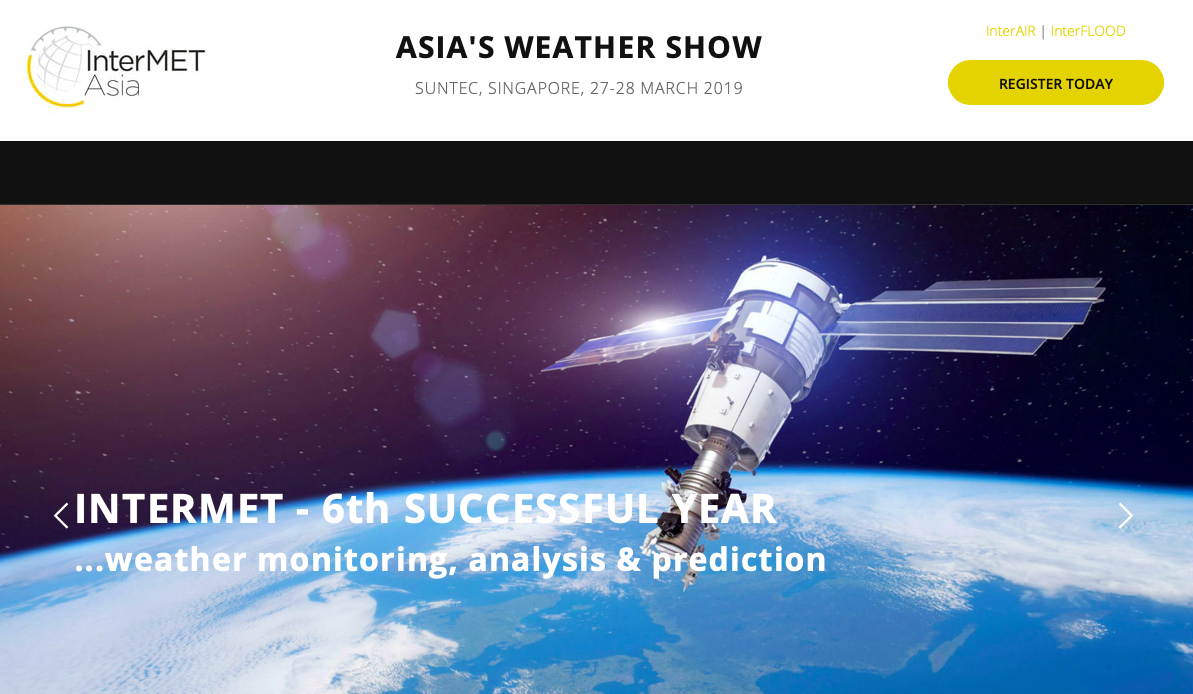 InterMET Asia

ASIA'S WEATHER SHOW

SUNTEC, SINGAPORE, 27-28 MARCH 2019

InterAIR | InterFLOOD

REGISTER TODAY

INTERMET - 6th SUCCESSFUL YEAR

...weather monitoring, analysis & prediction